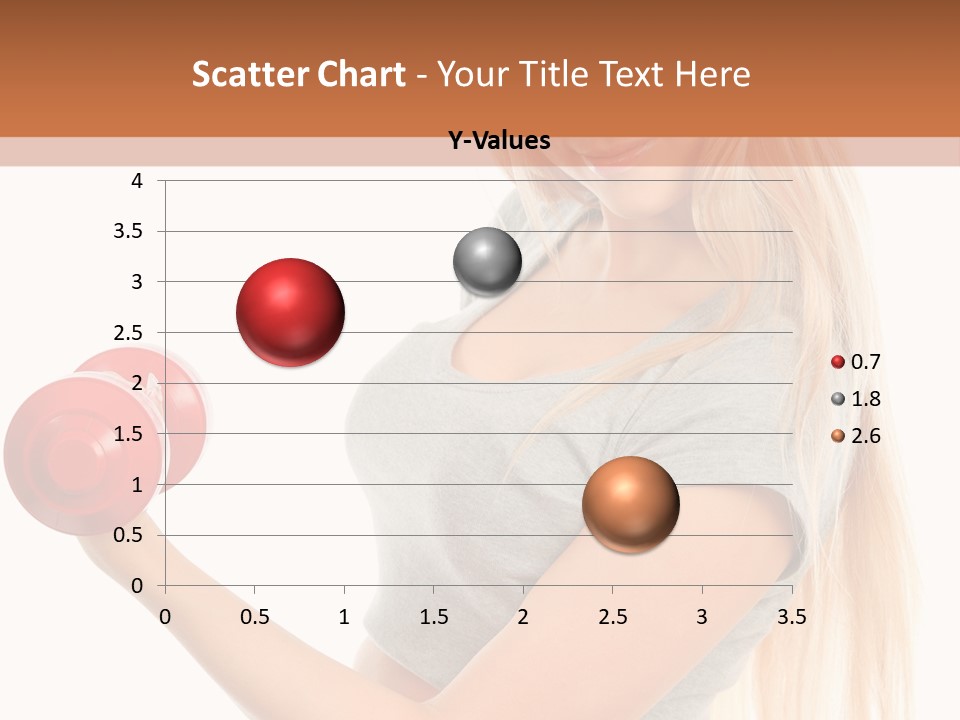 Scatter Chart - Your Title Text Here

Y-Values

4
3.5
3
2.5
2
1.5
1
0.5
0

0 0.5 1 1.5 2 2.5 3 3.5

0.7
1.8
2.6